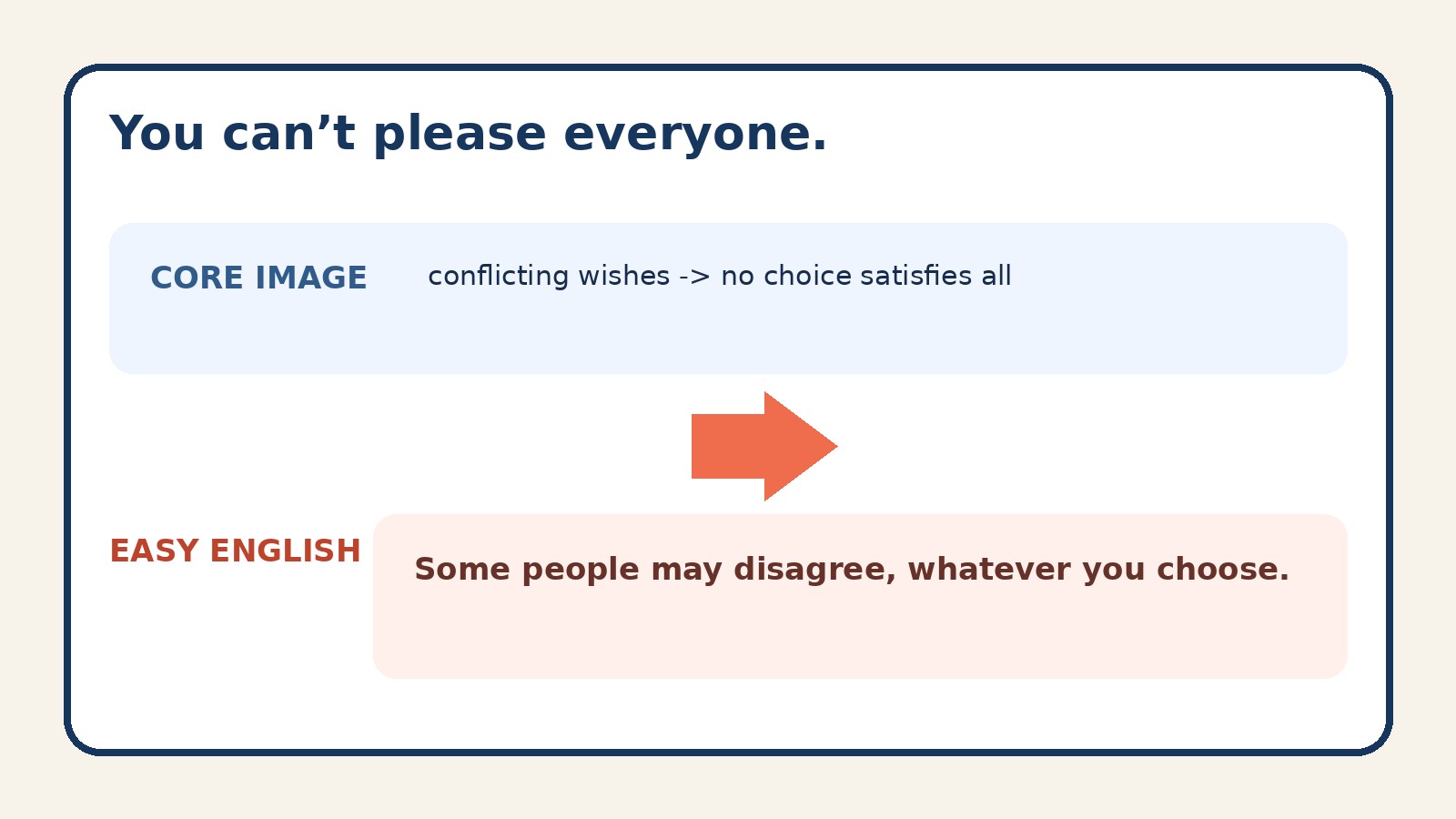 You can’t please everyone.

CORE IMAGE

conflicting wishes -> no choice satisfies all

EASY ENGLISH

Some people may disagree, whatever you choose.